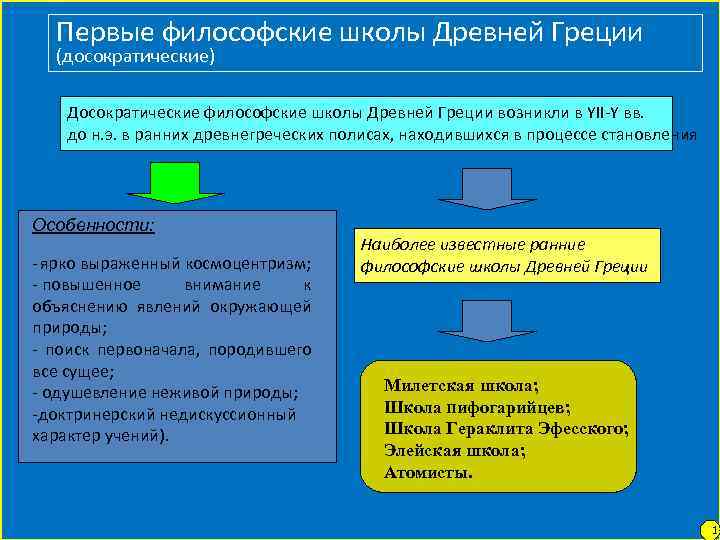 Первые философские школы Древней Греции
(досократические)

Досократические философские школы Древней Греции возникли в YII-Y вв. до н.э. в ранних древнегреческих полисах, находившихся в процессе становления

Особенности:

-ярко выраженный космоцентризм;
- повышенное внимание к объяснению явлений окружающей природы;
- поиск первоначала, породившего все сущее;
- одушевление неживой природы;
-доктринерский недискуссионный характер учений).

Наиболее известные ранние философские школы Древней Греции

Милетская школа;
Школа пифогарийцев;
Школа Гераклита Эфесского;
Элейская школа;
Атомисты.

1